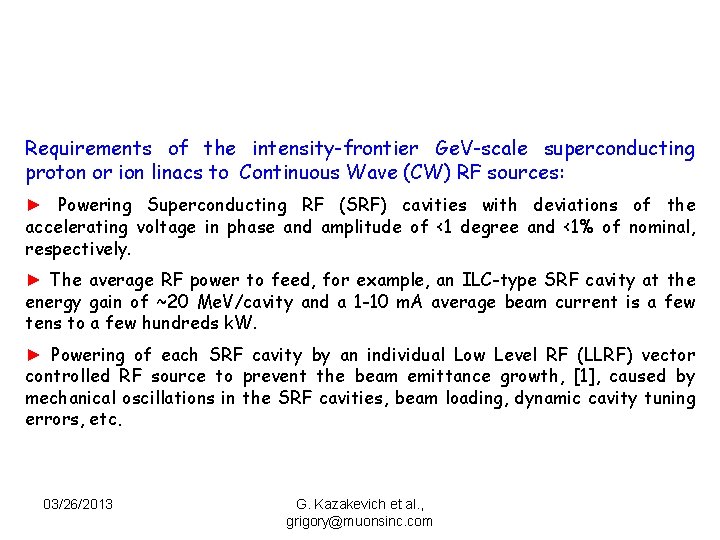 Requirements of the intensity-frontier GeV-scale superconducting proton or ion linacs to Continuous Wave (CW) RF sources:

► Powering Superconducting RF (SRF) cavities with deviations of the accelerating voltage in phase and amplitude of <1 degree and <1% of nominal, respectively.

► The average RF power to feed, for example, an ILC-type SRF cavity at the energy gain of ~20 MeV/cavity and a 1-10 mA average beam current is a few tens to a few hundreds kW.

► Powering of each SRF cavity by an individual Low Level RF (LLRF) vector controlled RF source to prevent the beam emittance growth, [1], caused by mechanical oscillations in the SRF cavities, beam loading, dynamic cavity tuning errors, etc.

03/26/2013

G. Kazakevich et al., grigory@muonsinc.com